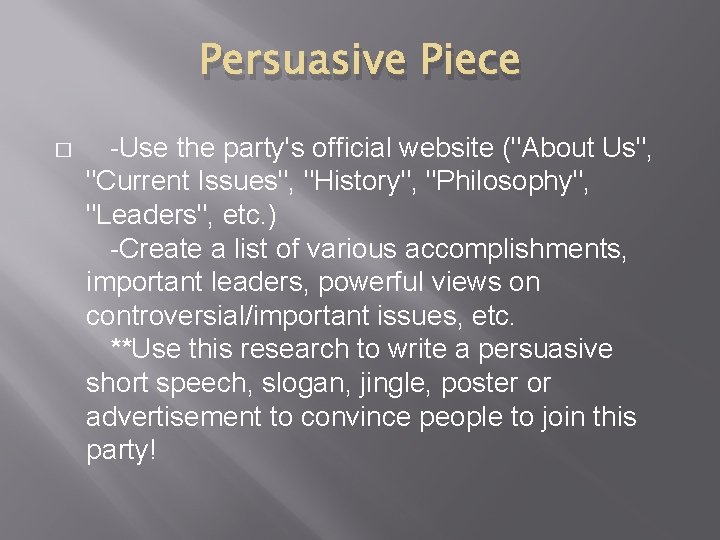 Persuasive Piece

□ -Use the party's official website ("About Us", "Current Issues", "History", "Philosophy", "Leaders", etc.)

-Create a list of various accomplishments, important leaders, powerful views on controversial/important issues, etc.

**Use this research to write a persuasive short speech, slogan, jingle, poster or advertisement to convince people to join this party!